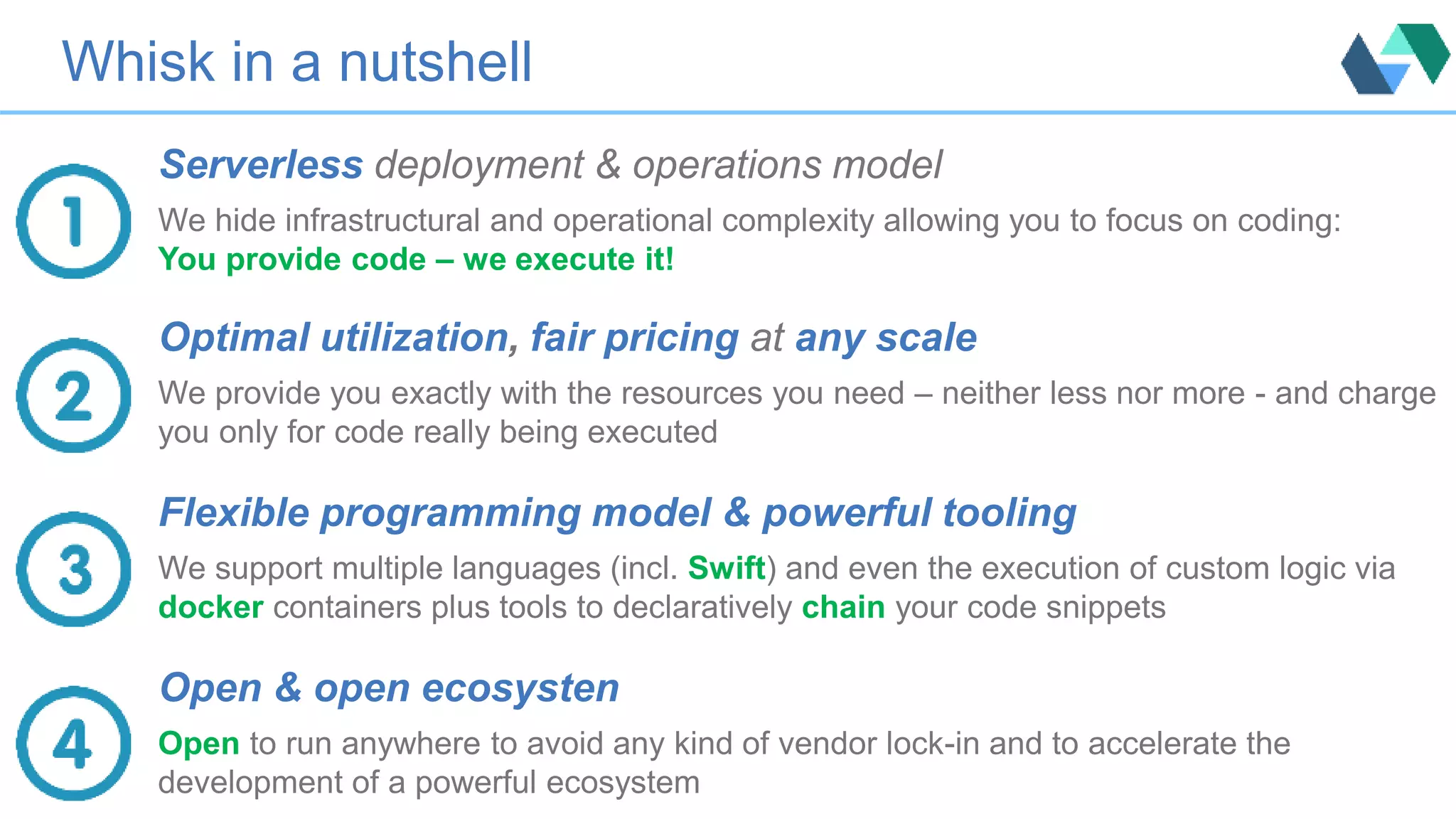 Whisk in a nutshell

1

Serverless deployment & operations model

We hide infrastructural and operational complexity allowing you to focus on coding: You provide code – we execute it!

2

Optimal utilization, fair pricing at any scale

We provide you exactly with the resources you need – neither less nor more - and charge you only for code really being executed

3

Flexible programming model & powerful tooling

We support multiple languages (incl. Swift) and even the execution of custom logic via docker containers plus tools to declaratively chain your code snippets

4

Open & open ecosysten

Open to run anywhere to avoid any kind of vendor lock-in and to accelerate the development of a powerful ecosystem